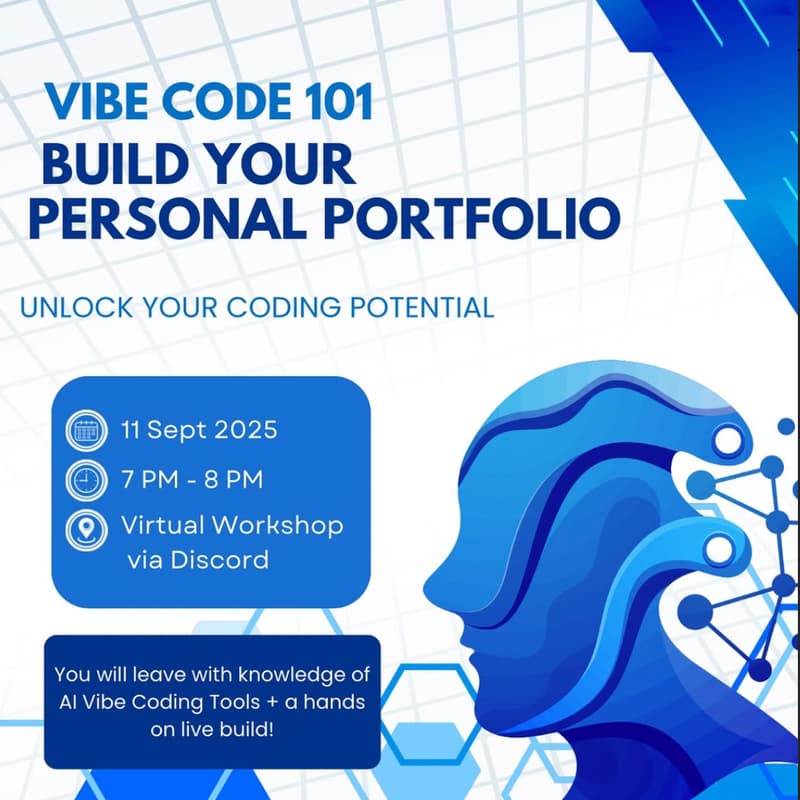 VIBE CODE 101
BUILD YOUR PERSONAL PORTFOLIO

UNLOCK YOUR CODING POTENTIAL

11 Sept 2025
7 PM - 8 PM
Virtual Workshop via Discord

You will leave with knowledge of AI Vibe Coding Tools + a hands on live build!